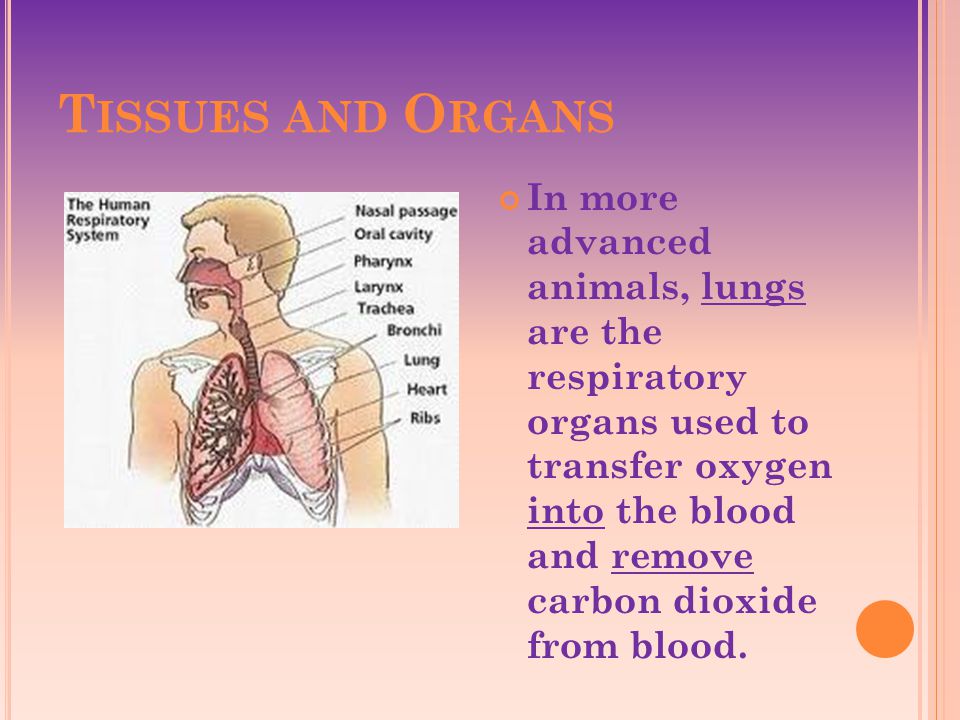 TISSUES AND ORGANS

The Human Respiratory System

Nasal passage
Oral cavity
Pharynx
Larynx
Trachea
Bronchi
Lung
Heart
Ribs

In more advanced animals, lungs are the respiratory organs used to transfer oxygen into the blood and remove carbon dioxide from blood.